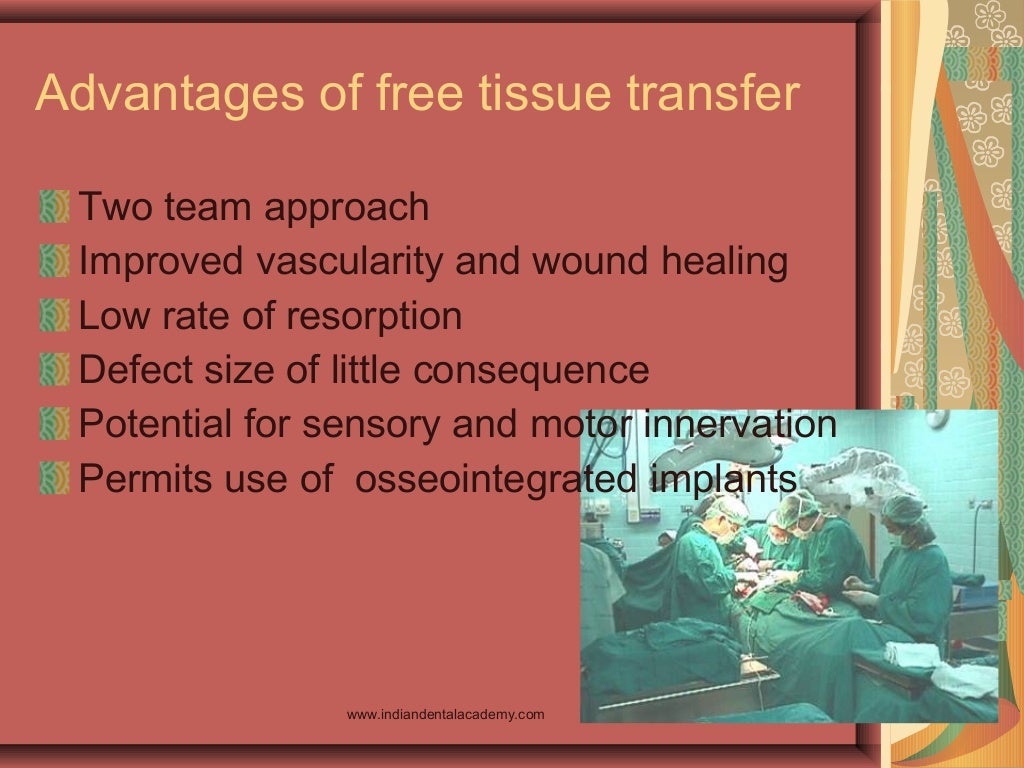 Advantages of free tissue transfer

Two team approach
Improved vascularity and wound healing
Low rate of resorption
Defect size of little consequence
Potential for sensory and motor innervation
Permits use of osseointegrated implants

www.indiandentalacademy.com